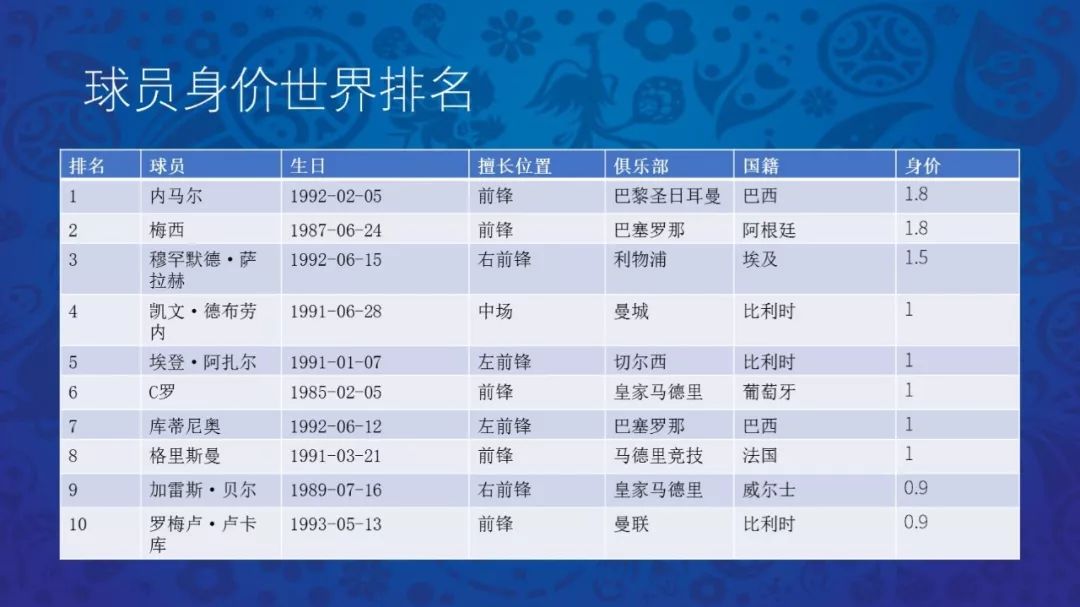 球员身价世界排名

| 排名 | 球员 | 生日 | 擅长位置 | 俱乐部 | 国籍 | 身价 |
|---|---|---|---|---|---|---|
| 1 | 内马尔 | 1992-02-05 | 前锋 | 巴黎圣日耳曼 | 巴西 | 1.8 |
| 2 | 梅西 | 1987-06-24 | 前锋 | 巴塞罗那 | 阿根廷 | 1.8 |
| 3 | 穆罕默德·萨拉赫 | 1992-06-15 | 右前锋 | 利物浦 | 埃及 | 1.5 |
| 4 | 凯文·德布劳内 | 1991-06-28 | 中场 | 曼城 | 比利时 | 1 |
| 5 | 埃登·阿扎尔 | 1991-01-07 | 左前锋 | 切尔西 | 比利时 | 1 |
| 6 | C罗 | 1985-02-05 | 前锋 | 皇家马德里 | 葡萄牙 | 1 |
| 7 | 库蒂尼奥 | 1992-06-12 | 左前锋 | 巴塞罗那 | 巴西 | 1 |
| 8 | 格里斯曼 | 1991-03-21 | 前锋 | 马德里竞技 | 法国 | 1 |
| 9 | 加雷斯·贝尔 | 1989-07-16 | 右前锋 | 皇家马德里 | 威尔士 | 0.9 |
| 10 | 罗梅卢·卢卡库 | 1993-05-13 | 前锋 | 曼联 | 比利时 | 0.9 |